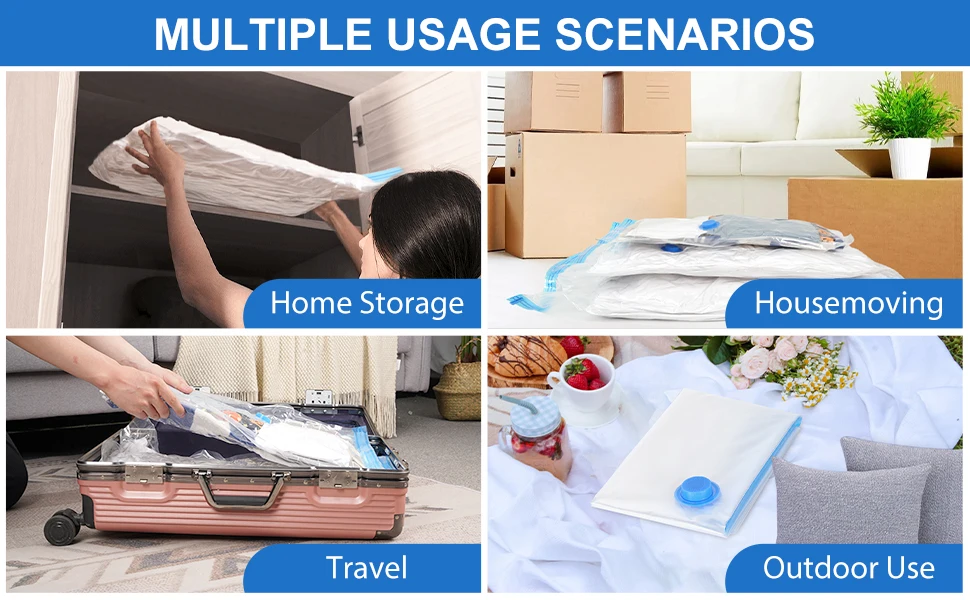 MULTIPLE USAGE SCENARIOS

Home Storage

Housemoving

Travel

Outdoor Use